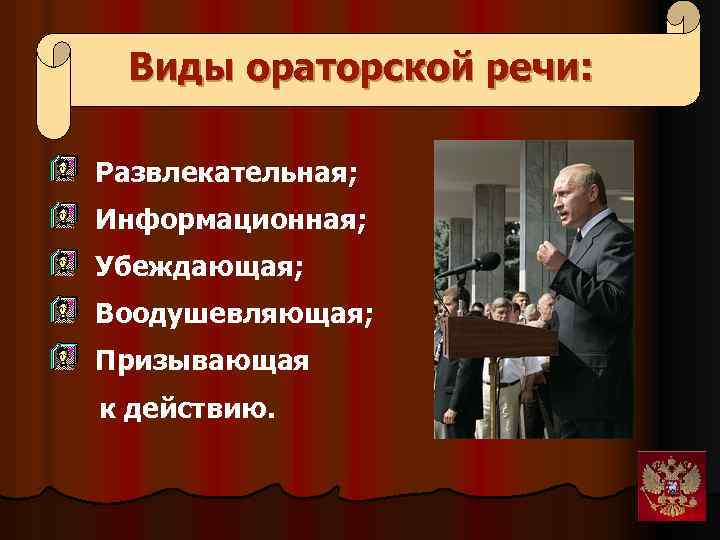 Виды ораторской речи:

Развлекательная;
Информационная;
Убеждающая;
Воодушевляющая;
Призывающая к действию.